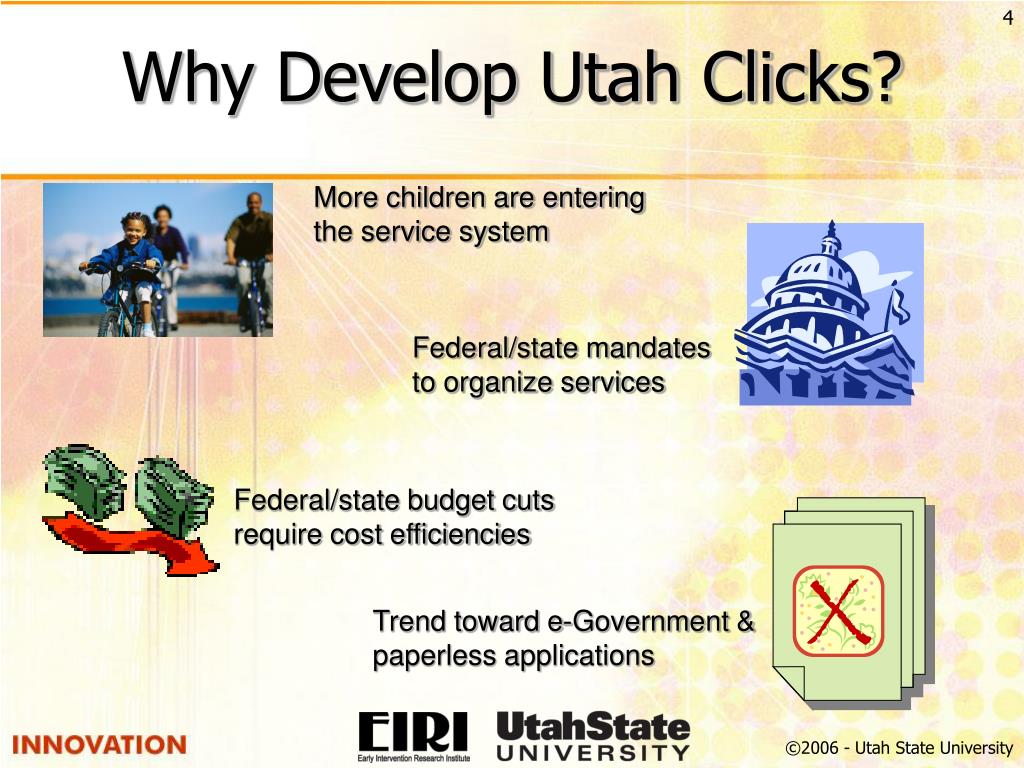 4

Why Develop Utah Clicks?

More children are entering the service system

Federal/state mandates to organize services

Federal/state budget cuts require cost efficiencies

Trend toward e-Government & paperless applications

INNOVATION

EIRI
Early Intervention Research Institute

UtahState UNIVERSITY

©2006 - Utah State University